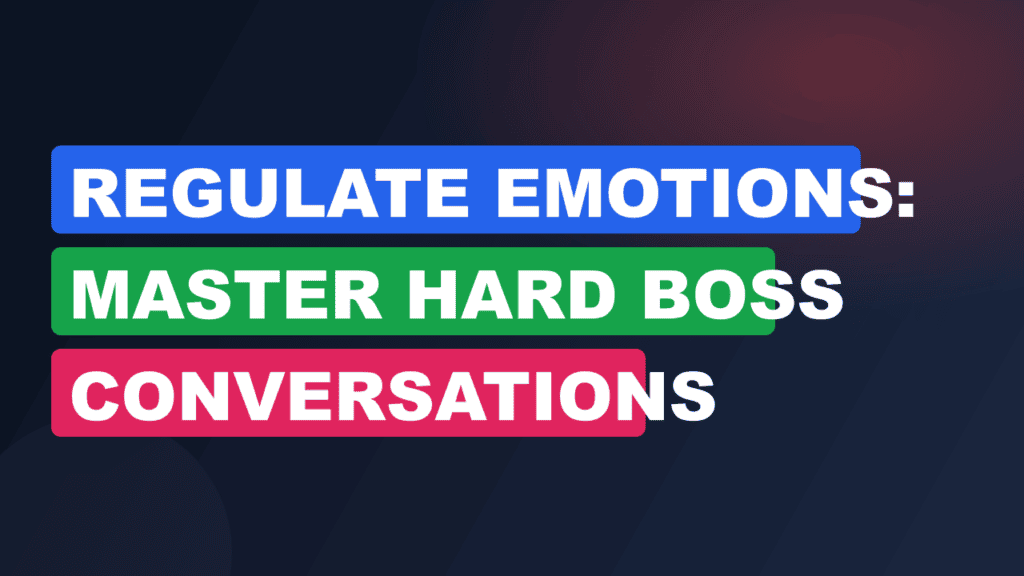 REGULATE EMOTIONS:
MASTER HARD BOSS
CONVERSATIONS